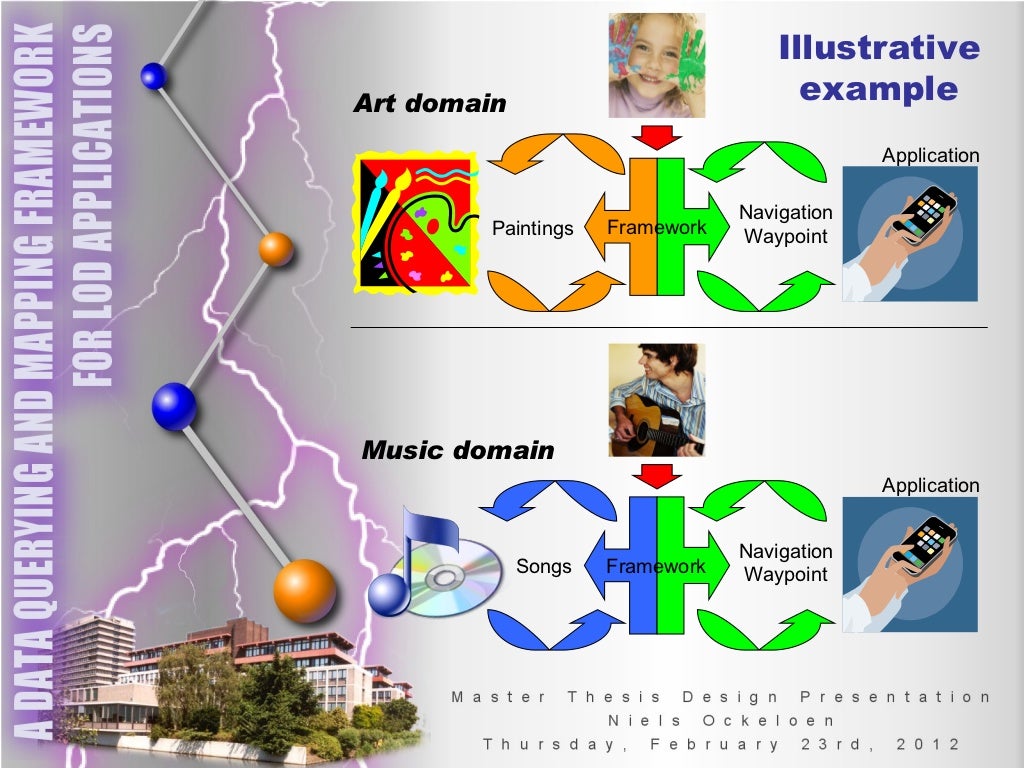 A DATA QUERYING AND MAPPING FRAMEWORK FOR LOD APPLICATIONS

Illustrative example

Art domain

Application

Paintings Framework Navigation Waypoint

Music domain

Application

Songs Framework Navigation Waypoint

Master Thesis Design Presentation
Niels Ockeloen
Thursday, February 23rd, 2012